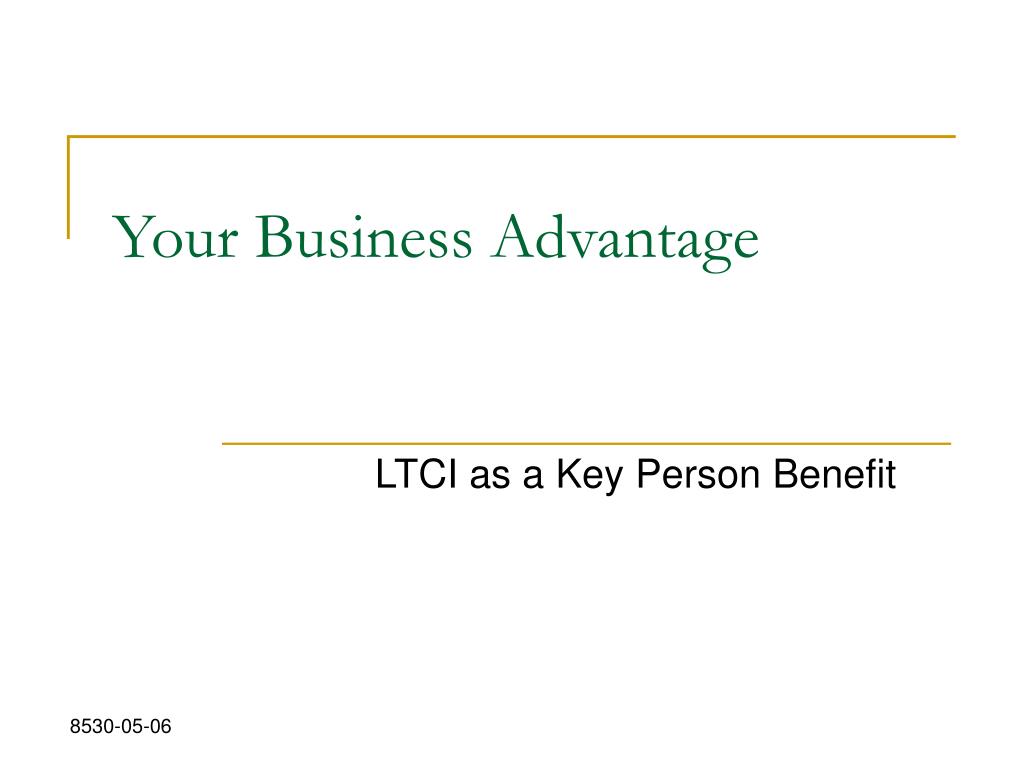 Your Business Advantage

LTCI as a Key Person Benefit

8530-05-06